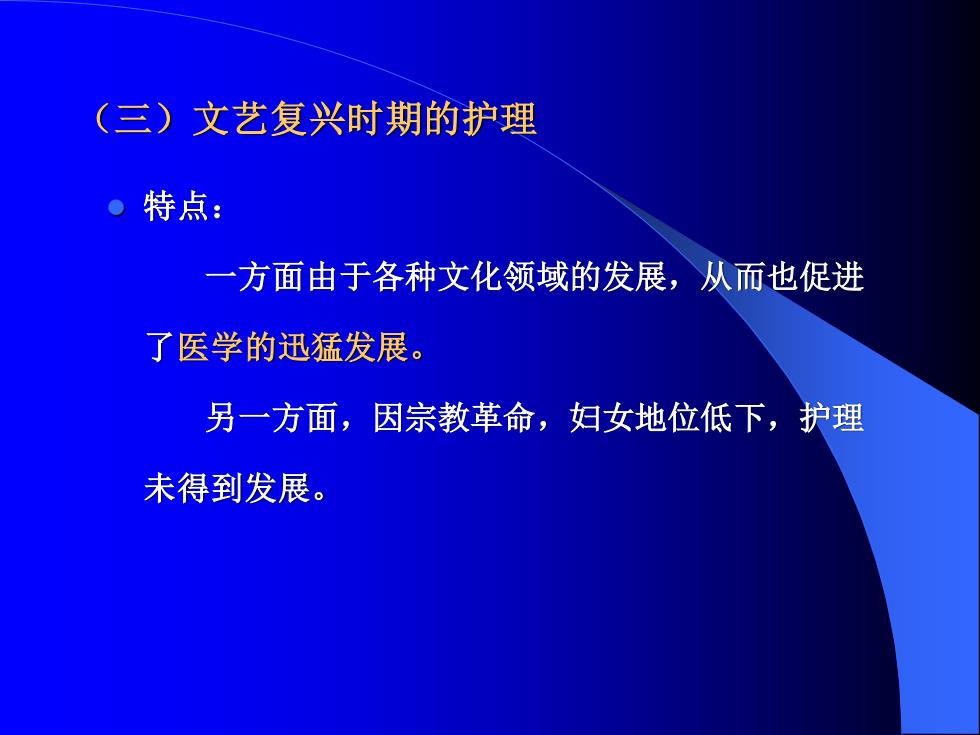 （三）文艺复兴时期的护理

特点：

一方面由于各种文化领域的发展，从而也促进了医学的迅猛发展。

另一方面，因宗教革命，妇女地位低下，护理未得到发展。